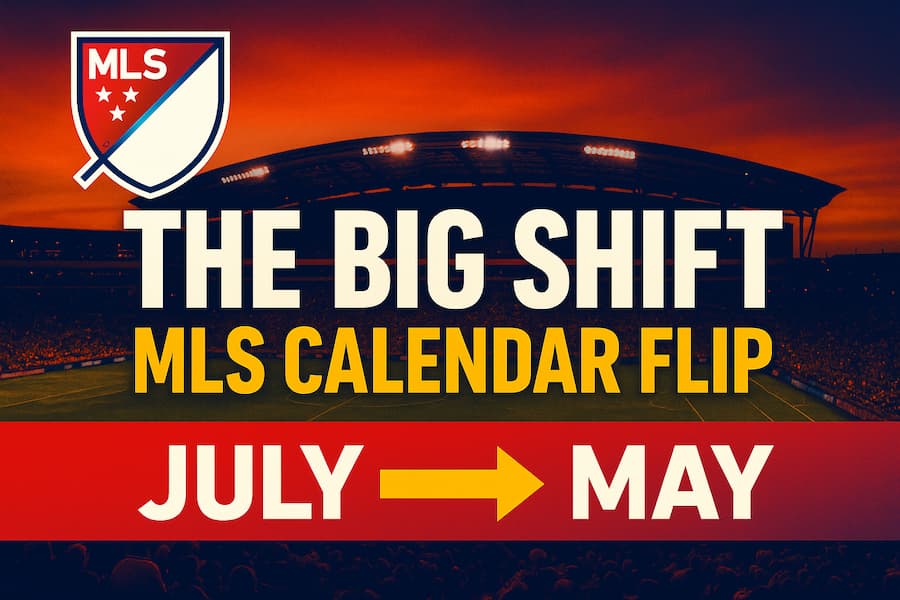 MLS

THE BIG SHIFT
MLS CALENDAR FLIP

JULY → MAY